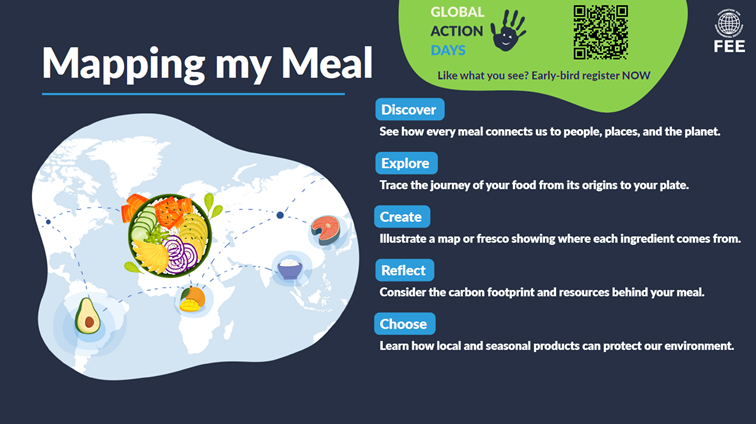 GLOBAL ACTION DAYS

Like what you see? Early-bird register NOW

FEE

Mapping my Meal

Discover
See how every meal connects us to people, places, and the planet.

Explore
Trace the journey of your food from its origins to your plate.

Create
Illustrate a map or fresco showing where each ingredient comes from.

Reflect
Consider the carbon footprint and resources behind your meal.

Choose
Learn how local and seasonal products can protect our environment.